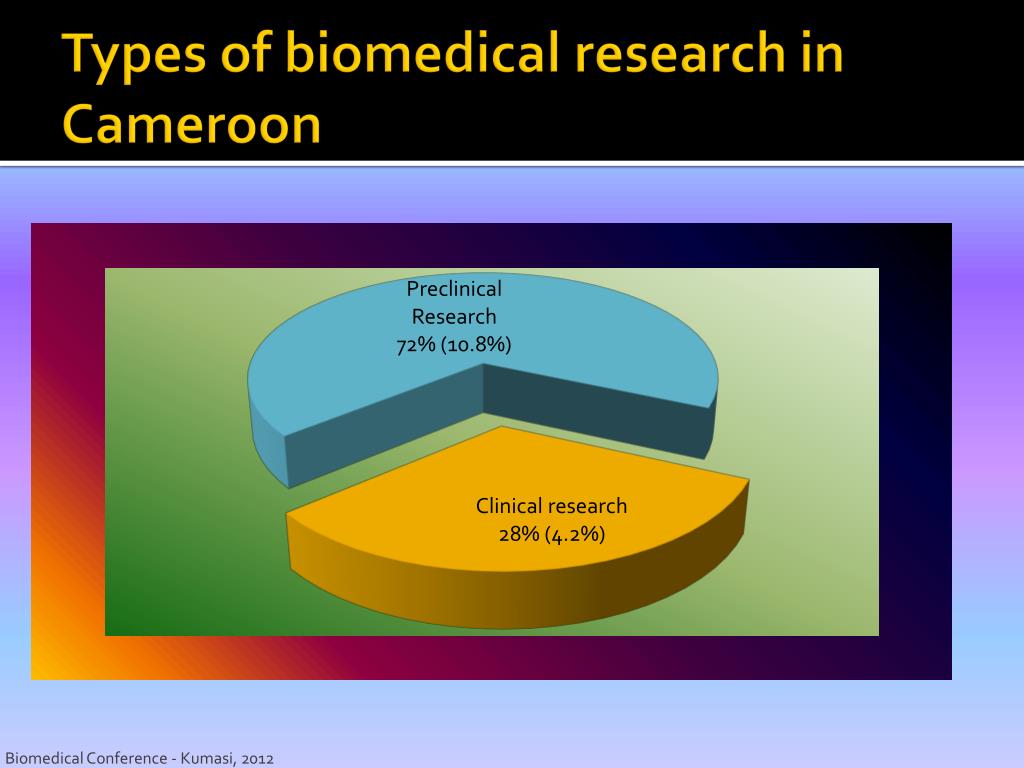 Types of biomedical research in Cameroon

Preclinical Research
72% (10.8%)

Clinical research
28% (4.2%)

Biomedical Conference - Kumasi, 2012